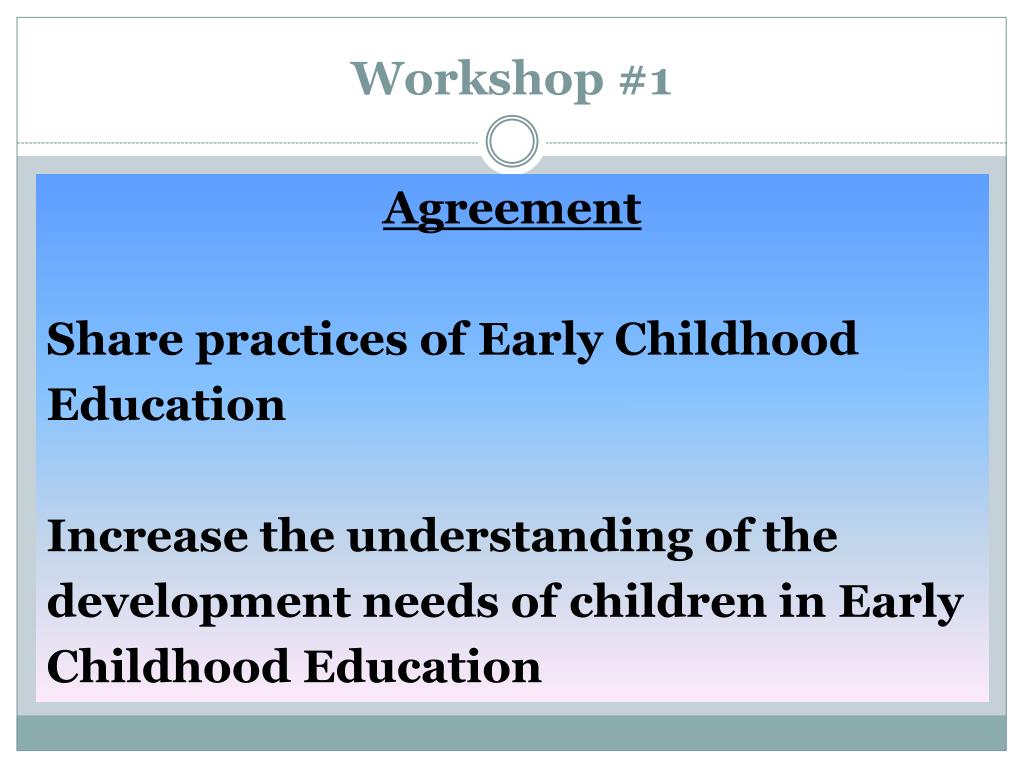 Workshop #1

Agreement

Share practices of Early Childhood Education

Increase the understanding of the development needs of children in Early Childhood Education